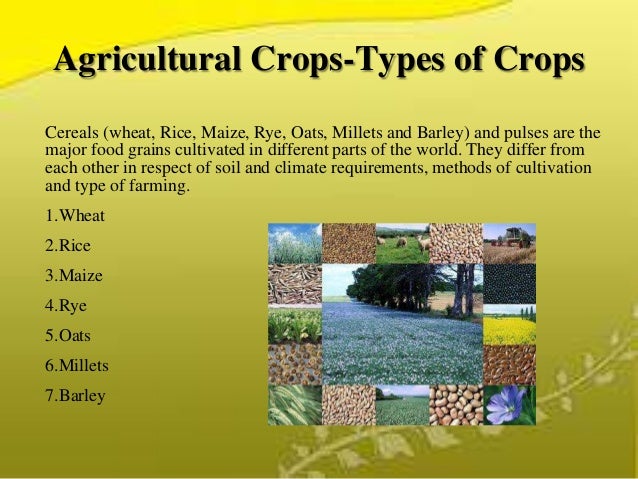 Agricultural Crops-Types of Crops

Cereals (wheat, Rice, Maize, Rye, Oats, Millets and Barley) and pulses are the major food grains cultivated in different parts of the world. They differ from each other in respect of soil and climate requirements, methods of cultivation and type of farming.

1.Wheat

2.Rice

3.Maize

4.Rye

5.Oats

6.Millets

7.Barley